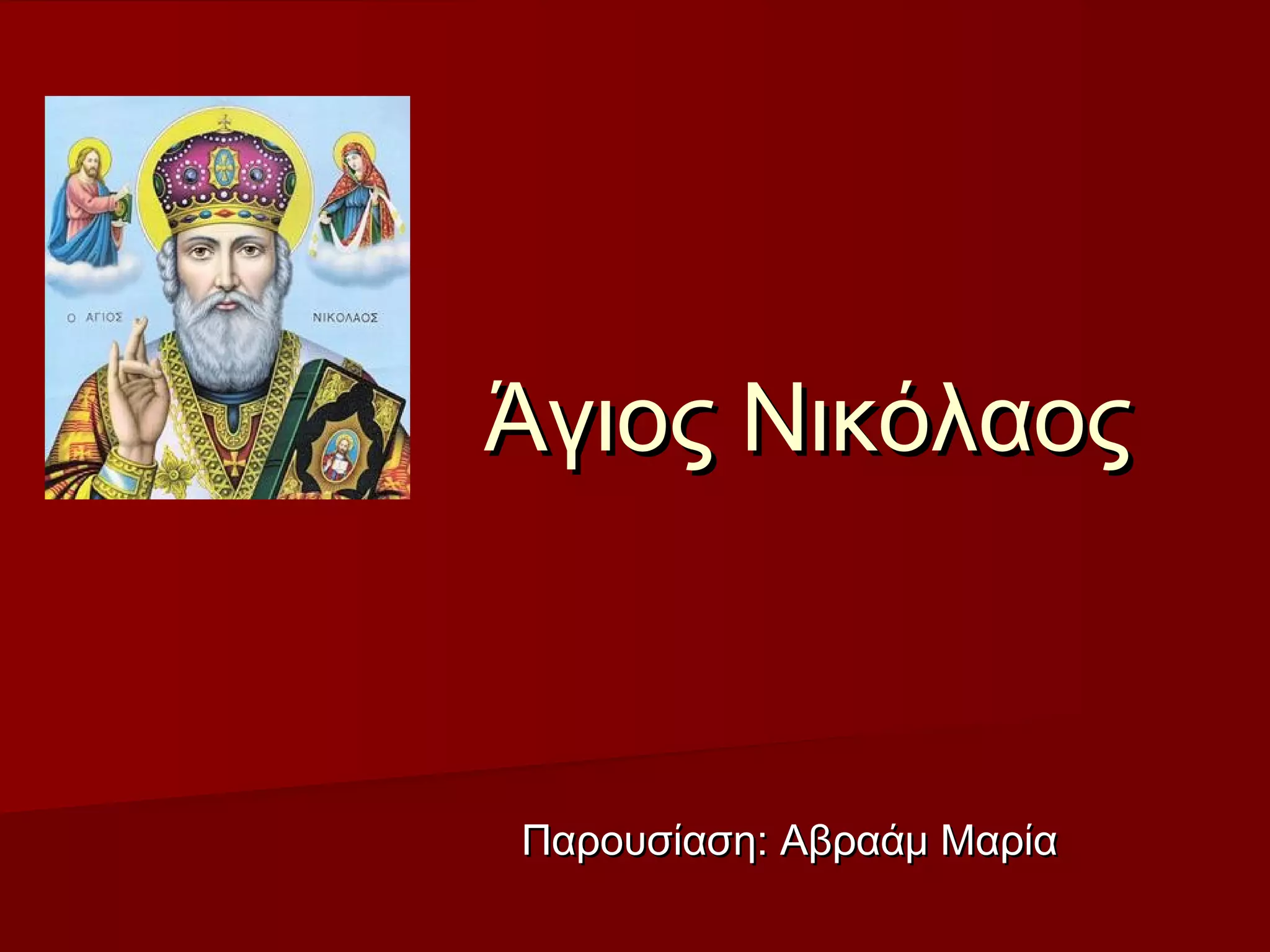 Ο ΑΓΙΟΣ ΝΙΚΟΛΑΟΣ

Άγιος Νικόλαος

Παρουσίαση: Αβραάμ Μαρία